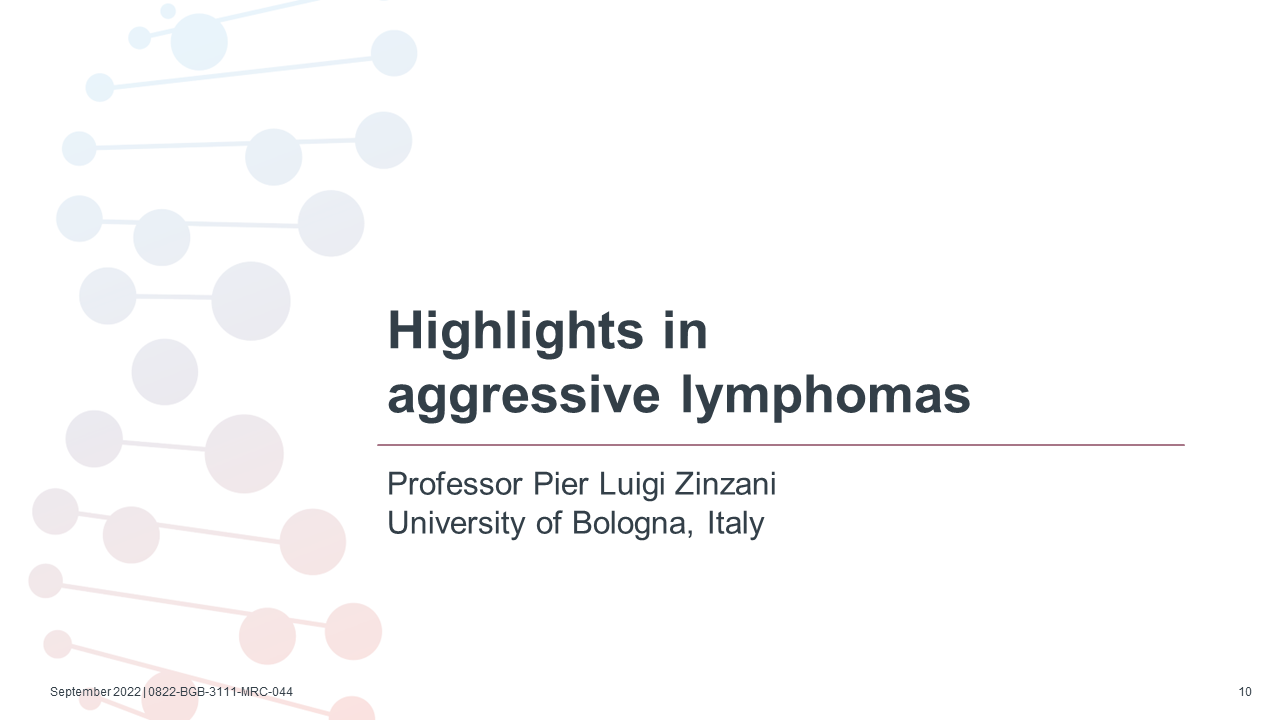 Highlights in aggressive lymphomas

Professor Pier Luigi Zinzani
University of Bologna, Italy

September 2022 | 0822-BGB-3111-MRC-044

10